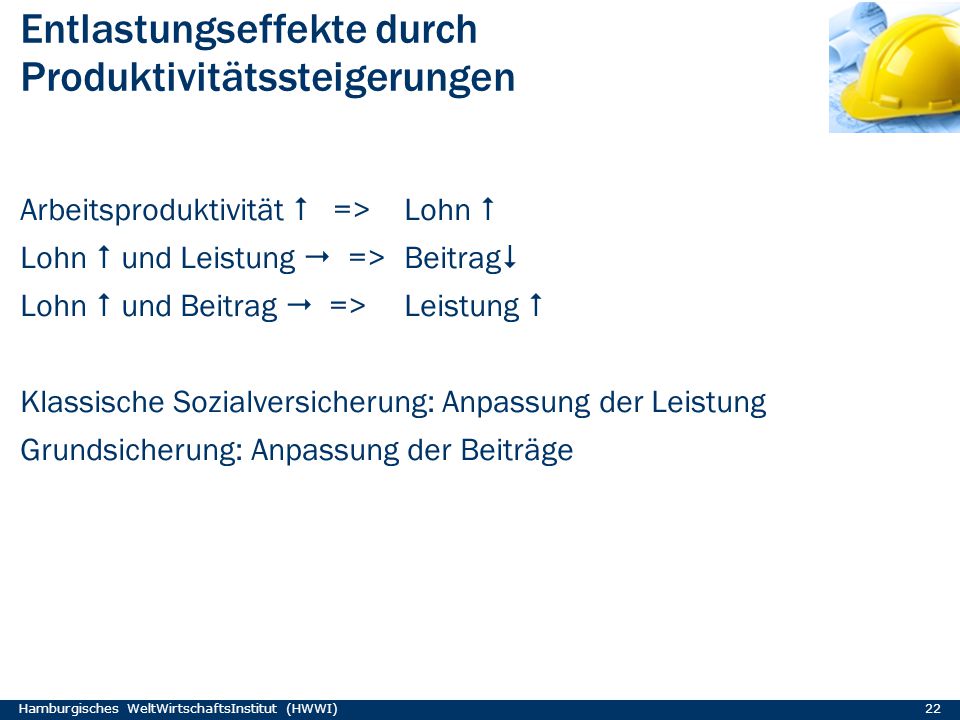 Entlastungseffekte durch Produktivitätssteigerungen

Arbeitsproduktivität ↑ => Lohn ↑

Lohn ↑ und Leistung → => Beitrag↓

Lohn ↑ und Beitrag → => Leistung ↑

Klassische Sozialversicherung: Anpassung der Leistung

Grundsicherung: Anpassung der Beiträge

Hamburgisches WeltWirtschaftsInstitut (HWWI)

22